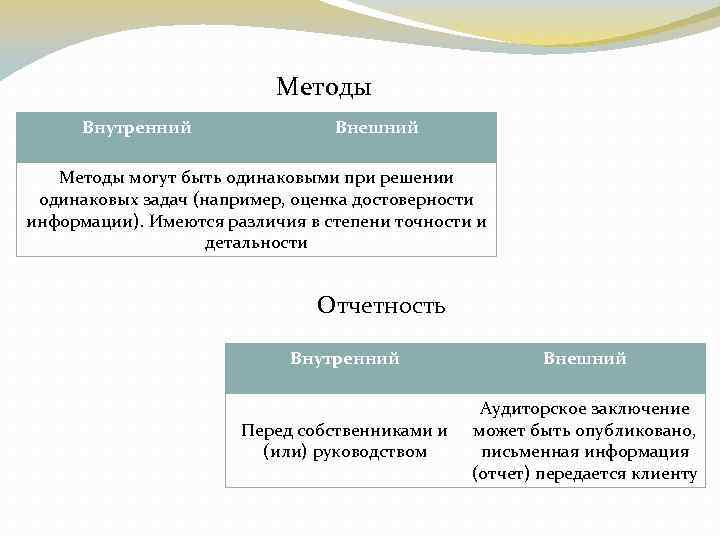 Методы

| Внутренний | Внешний |
|---|---|
| Методы могут быть одинаковыми при решении одинаковых задач (например, оценка достоверности информации). Имеются различия в степени точности и детальности | |

Отчетность

| Внутренний | Внешний |
|---|---|
| Перед собственниками и (или) руководством | Аудиторское заключение может быть опубликовано, письменная информация (отчет) передается клиенту |